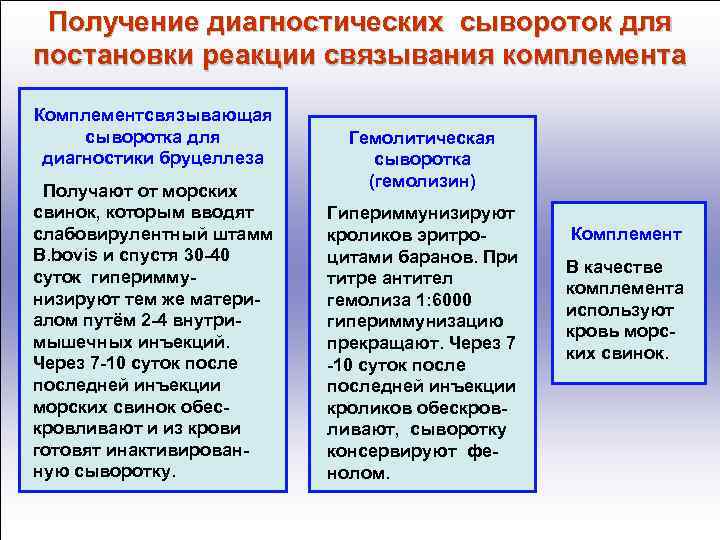 Получение диагностических сывороток для постановки реакции связывания комплемента

Комплементсвязывающая сыворотка для диагностики бруцеллеза

Получают от морских свинок, которым вводят слабовирулентный штамм B.bovis и спустя 30-40 суток гипериммунизируют тем же материалом путём 2-4 внутримышечных инъекций. Через 7-10 суток после последней инъекции морских свинок обескровливают и из крови готовят инактивированную сыворотку.

Гемолитическая сыворотка (гемолизин)

Гипериммунизируют кроликов эритроцитами баранов. При титре антител гемолиза 1:6000 гипериммунизацию прекращают. Через 7 -10 суток после последней инъекции кроликов обескровливают, сыворотку консервируют фенолом.

Комплемент

В качестве комплемента используют кровь морских свинок.